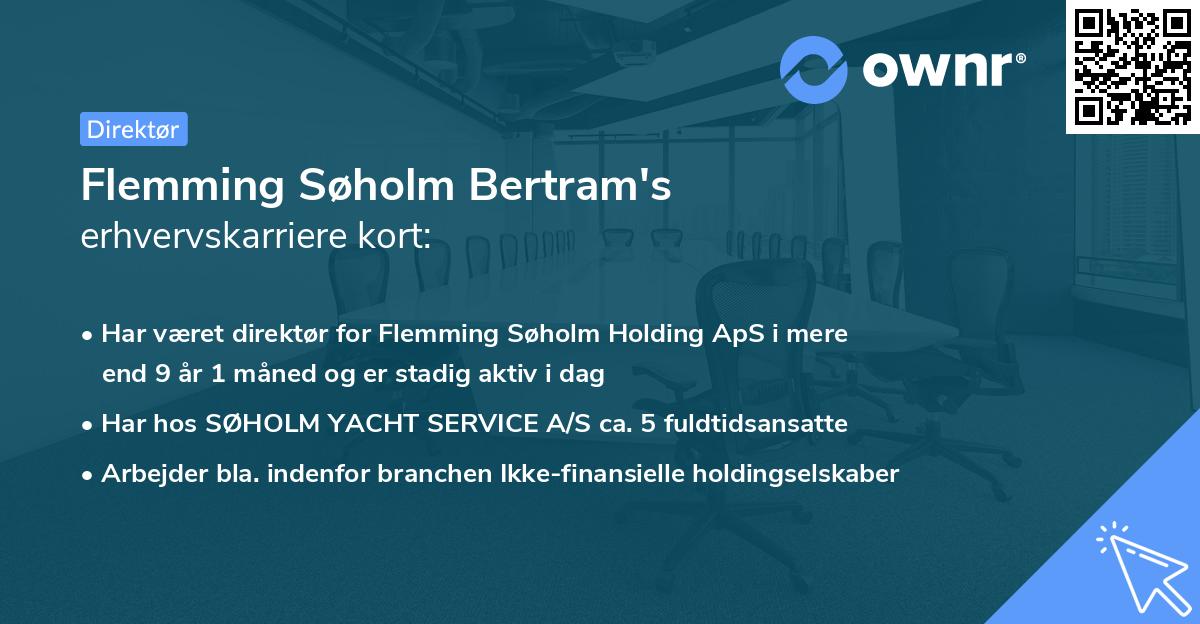 ownr®

Direktør

Flemming Søholm Bertram's
erhvervskarriere kort:

• Har været direktør for Flemming Søholm Holding ApS i mere end 9 år 1 måned og er stadig aktiv i dag
• Har hos SØHOLM YACHT SERVICE A/S ca. 5 fuldtidsansatte
• Arbejder bla. indenfor branchen Ikke-finansielle holdingselskaber